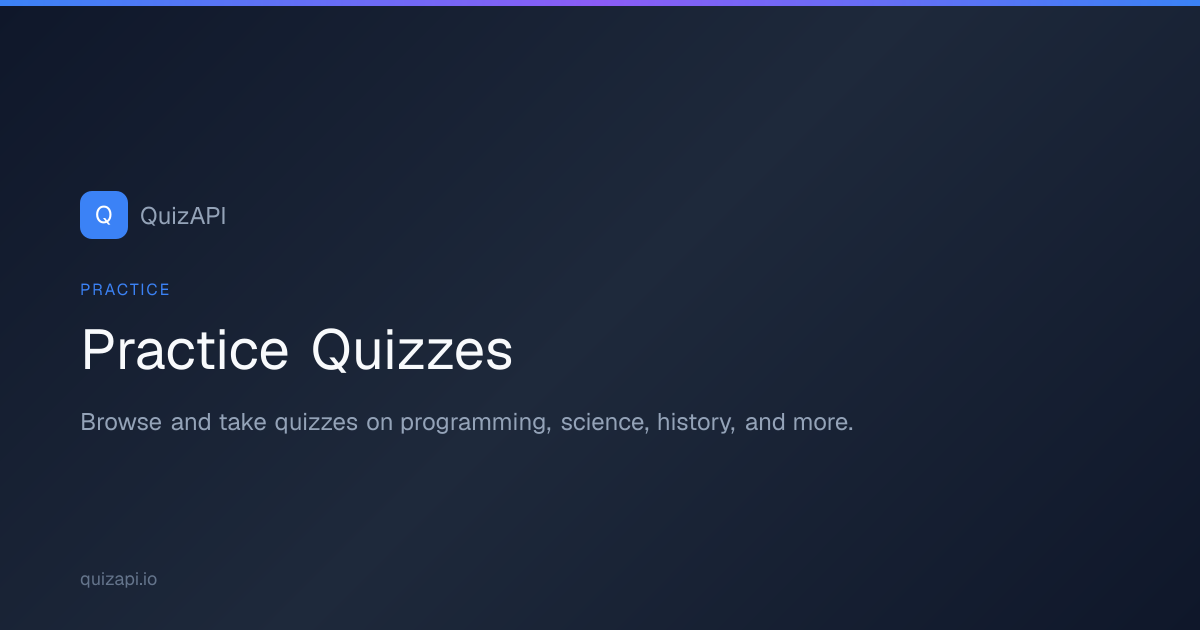 Q QuizAPI

PRACTICE

Practice Quizzes

Browse and take quizzes on programming, science, history, and more.

quizapi.io